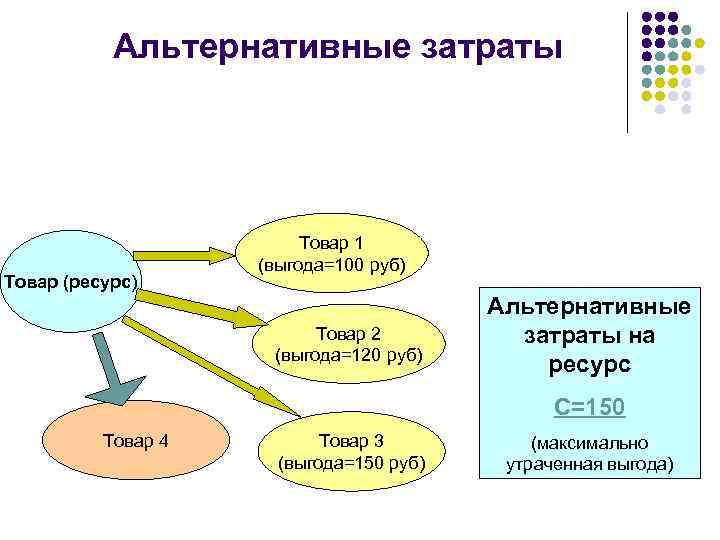 Альтернативные затраты

Товар (ресурс)

Товар 1
(выгода=100 руб)

Товар 2
(выгода=120 руб)

Товар 3
(выгода=150 руб)

Товар 4

Альтернативные затраты на ресурс

С=150

(максимально утраченная выгода)